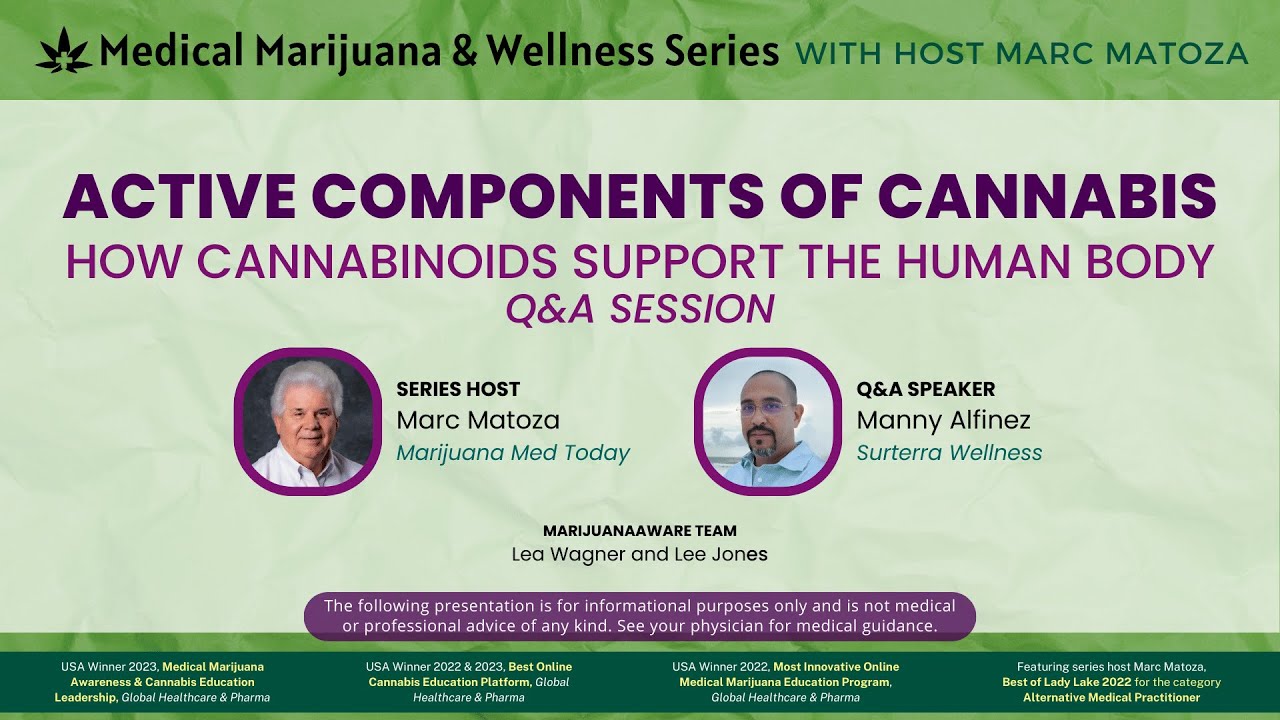 Medical Marijuana & Wellness Series WITH HOST MARC MATOZA

ACTIVE COMPONENTS OF CANNABIS

HOW CANNABINOIDS SUPPORT THE HUMAN BODY

Q&A SESSION

SERIES HOST
Marc Matoza
Marijuana Med Today

Q&A SPEAKER
Manny Alfinez
Surterra Wellness

MARIJUANAAWARE TEAM
Lea Wagner and Lee Jones

The following presentation is for informational purposes only and is not medical or professional advice of any kind. See your physician for medical guidance.

USA Winner 2023, Medical Marijuana Awareness & Cannabis Education Leadership, Global Healthcare & Pharma

USA Winner 2022 & 2023, Best Online Cannabis Education Platform, Global Healthcare & Pharma

USA Winner 2022, Most Innovative Online Medical Marijuana Education Program, Global Healthcare & Pharma

Featuring series host Marc Matoza, Best of Lady Lake 2022 for the category Alternative Medical Practitioner